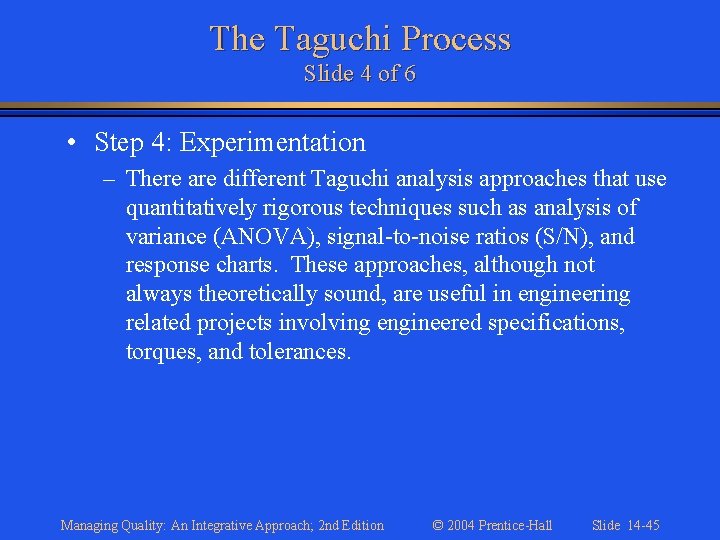 The Taguchi Process
Slide 4 of 6

• Step 4: Experimentation
– There are different Taguchi analysis approaches that use quantitatively rigorous techniques such as analysis of variance (ANOVA), signal-to-noise ratios (S/N), and response charts. These approaches, although not always theoretically sound, are useful in engineering related projects involving engineered specifications, torques, and tolerances.

Managing Quality: An Integrative Approach; 2nd Edition © 2004 Prentice-Hall Slide 14-45